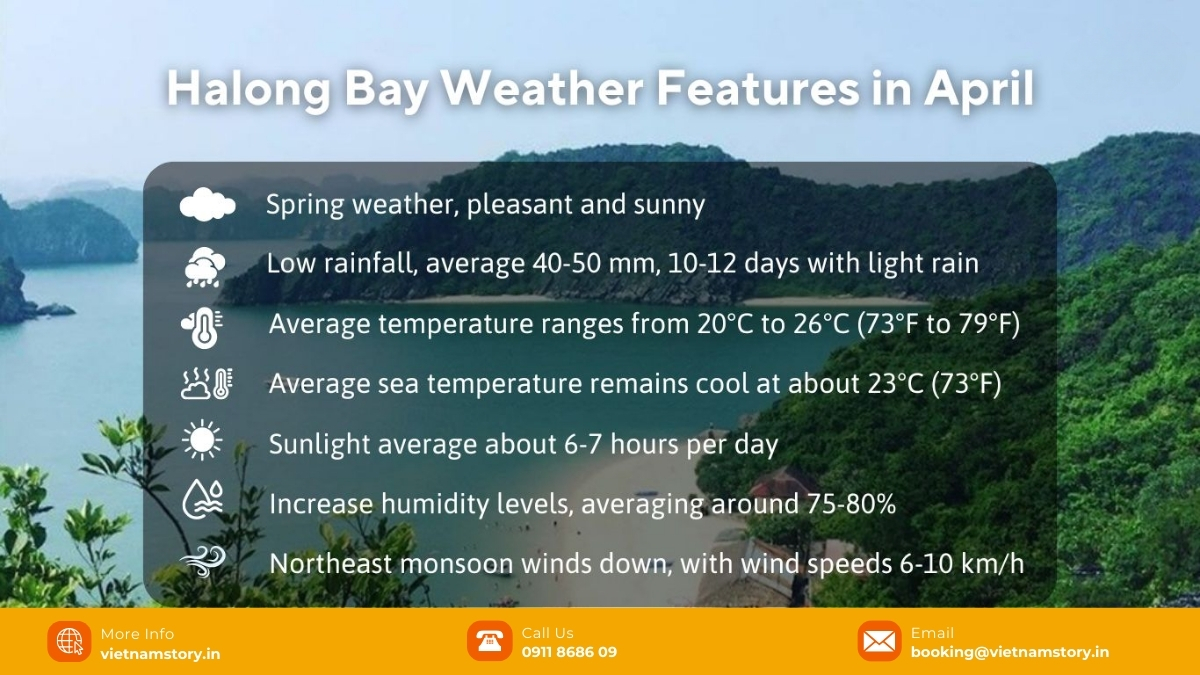 Halong Bay Weather Features in April

Spring weather, pleasant and sunny

Low rainfall, average 40-50 mm, 10-12 days with light rain

Average temperature ranges from 20°C to 26°C (73°F to 79°F)

Average sea temperature remains cool at about 23°C (73°F)

Sunlight average about 6-7 hours per day

Increase humidity levels, averaging around 75-80%

Northeast monsoon winds down, with wind speeds 6-10 km/h

More Info
vietnamstory.in

Call Us
0911 8686 09

Email
booking@vietnamstory.in